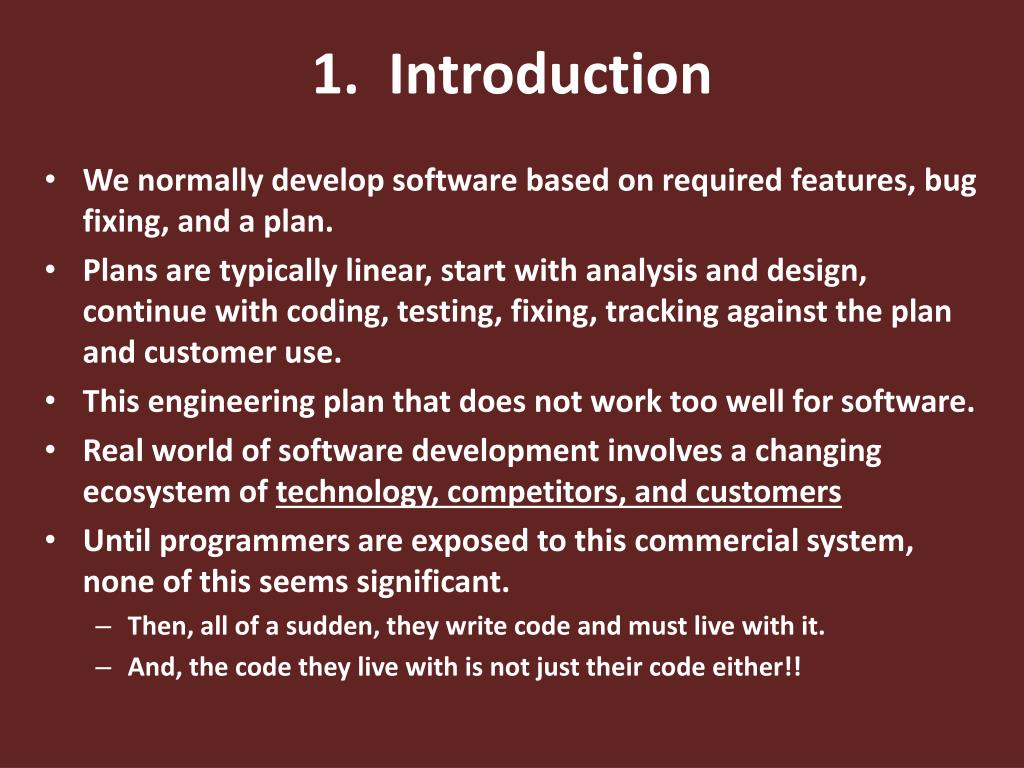 1. Introduction

• We normally develop software based on required features, bug fixing, and a plan.
• Plans are typically linear, start with analysis and design, continue with coding, testing, fixing, tracking against the plan and customer use.
• This engineering plan that does not work too well for software.
• Real world of software development involves a changing ecosystem of technology, competitors, and customers
• Until programmers are exposed to this commercial system, none of this seems significant.
– Then, all of a sudden, they write code and must live with it.
– And, the code they live with is not just their code either!!